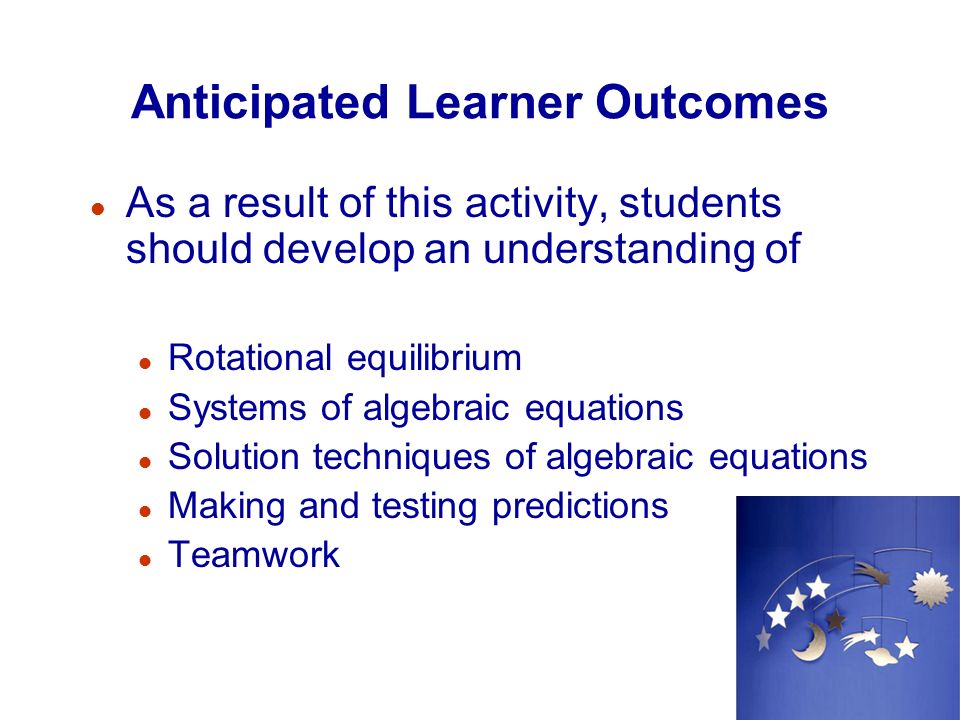 Anticipated Learner Outcomes

- As a result of this activity, students should develop an understanding of
  - Rotational equilibrium
  - Systems of algebraic equations
  - Solution techniques of algebraic equations
  - Making and testing predictions
  - Teamwork